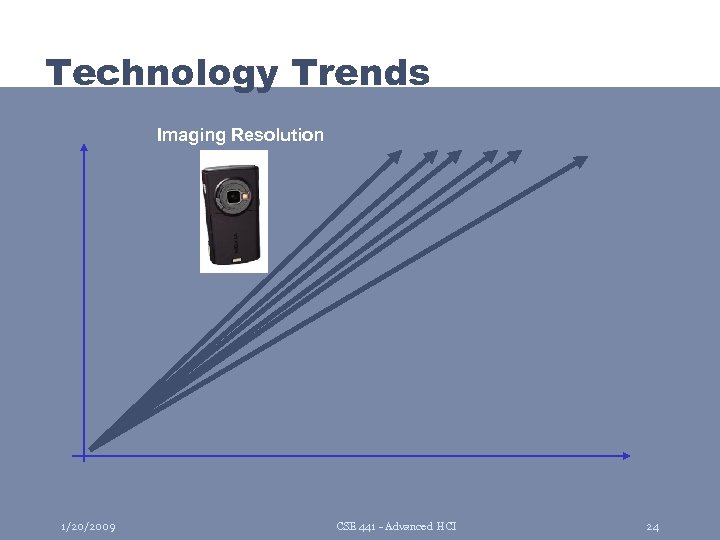 Technology Trends

Imaging Resolution

1/20/2009

CSE 441 - Advanced HCI

24